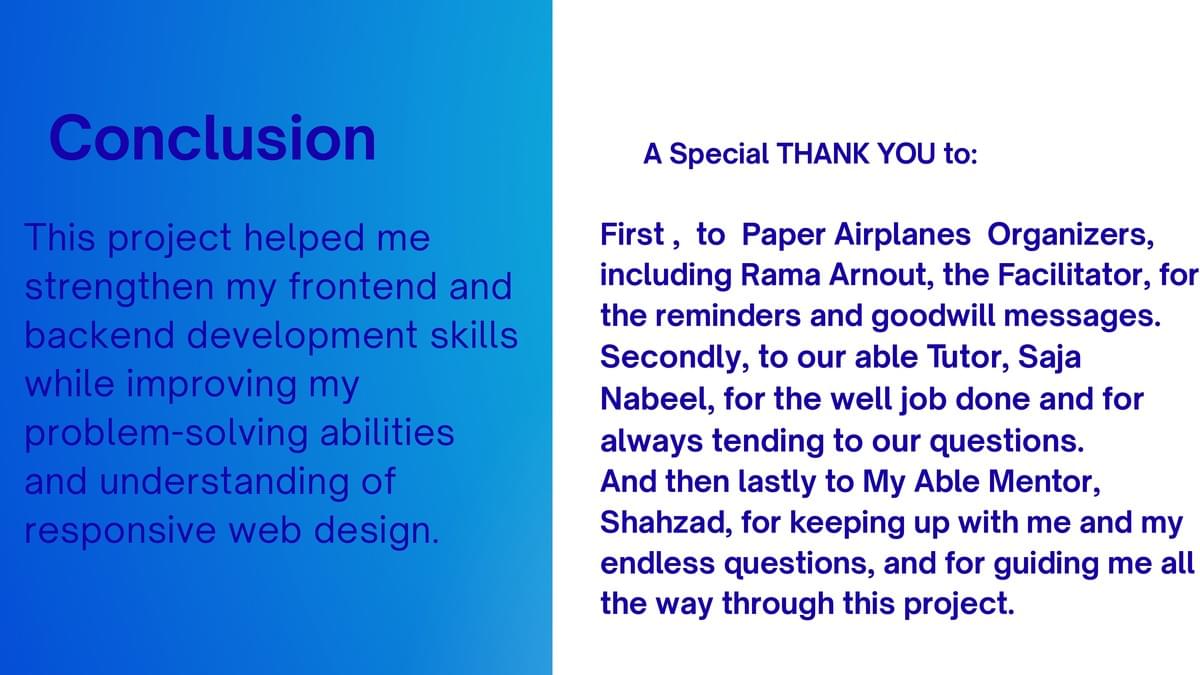 Conclusion

This project helped me strengthen my frontend and backend development skills while improving my problem-solving abilities and understanding of responsive web design.

A Special THANK YOU to:

First , to Paper Airplanes Organizers, including Rama Arnout, the Facilitator, for the reminders and goodwill messages.
Secondly, to our able Tutor, Saja Nabeel, for the well job done and for always tending to our questions.
And then lastly to My Able Mentor, Shahzad, for keeping up with me and my endless questions, and for guiding me all the way through this project.